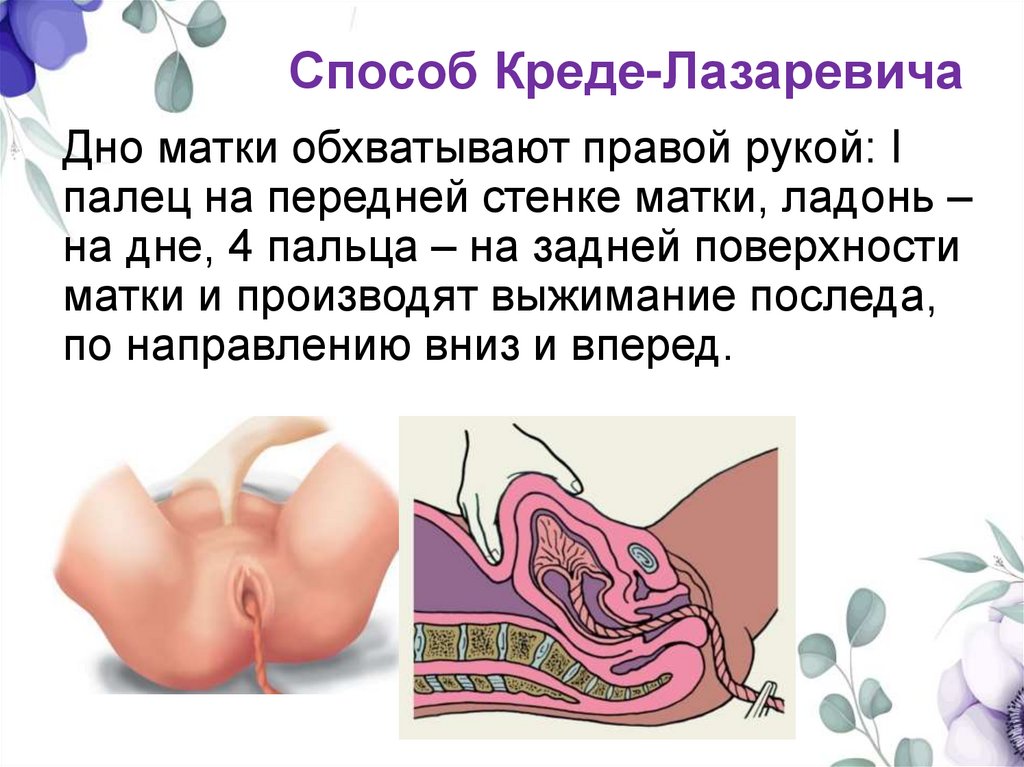 Способ Креде-Лазаревича

Дно матки обхватывают правой рукой: I палец на передней стенке матки, ладонь – на дне, 4 пальца – на задней поверхности матки и производят выжимание последа, по направлению вниз и вперед.